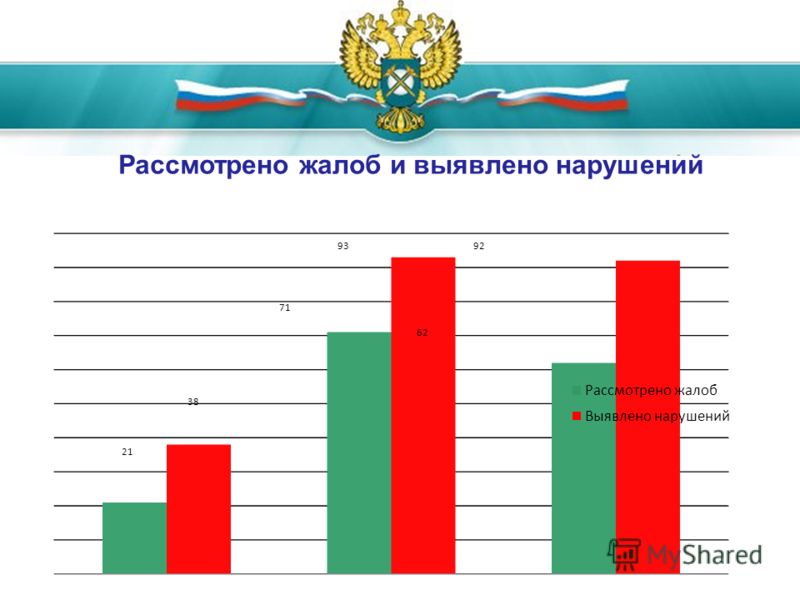 Рассмотрено жалоб и выявлено нарушений

93
92
71
62
38
21

Рассмотрено жалоб
Выявлено нарушений

MyShared